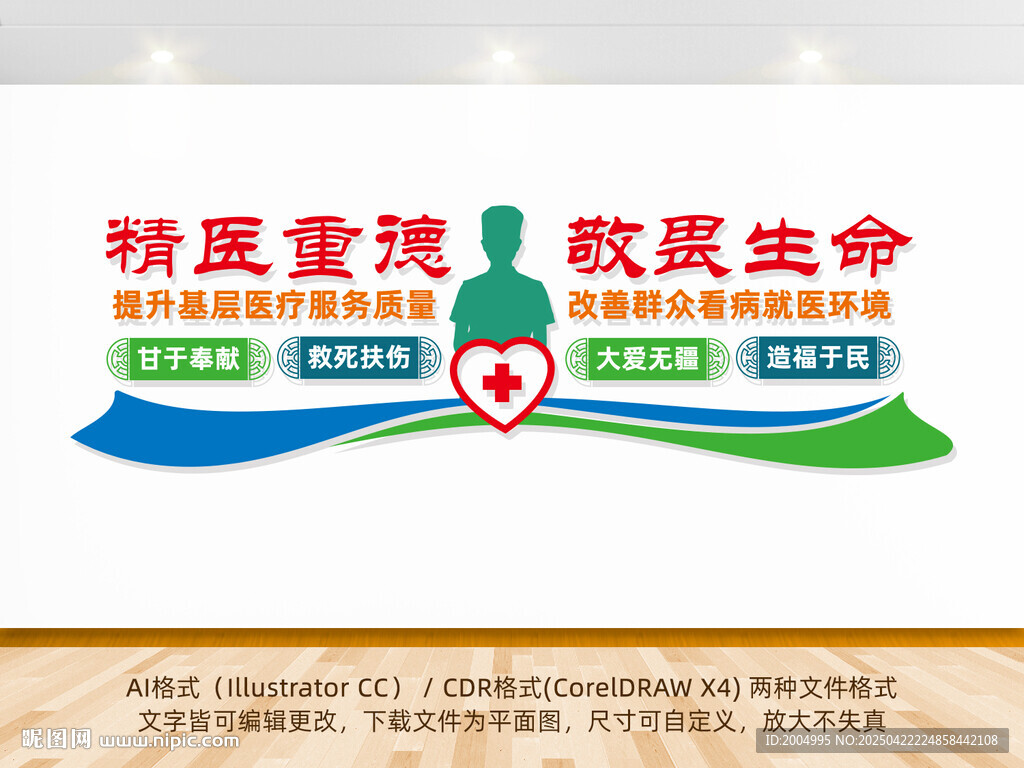 精医重德 敬畏生命

提升基层医疗服务质量 改善群众看病就医环境

甘于奉献 救死扶伤 大爱无疆 造福于民

AI格式（Illustrator CC） / CDR格式(CorelDRAW X4) 两种文件格式

文字皆可编辑更改，下载文件为平面图，尺寸可自定义，放大不失真

昵图网 www.nipic.com

ID:2004995 NO:20250422224858442108